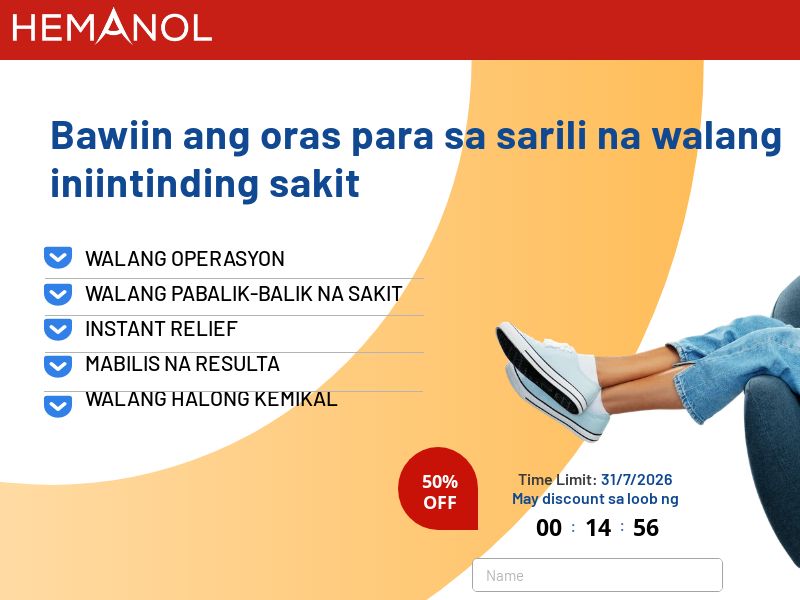 HEMANOL

Bawiin ang oras para sa sarili na walang iniintinding sakit

WALANG OPERASYON
WALANG PABALIK-BALIK NA SAKIT
INSTANT RELIEF
MABILIS NA RESULTA
WALANG HALONG KEMIKAL

50% OFF

Time Limit: 31/7/2026
May discount sa loob ng
00 : 14 : 56

Name